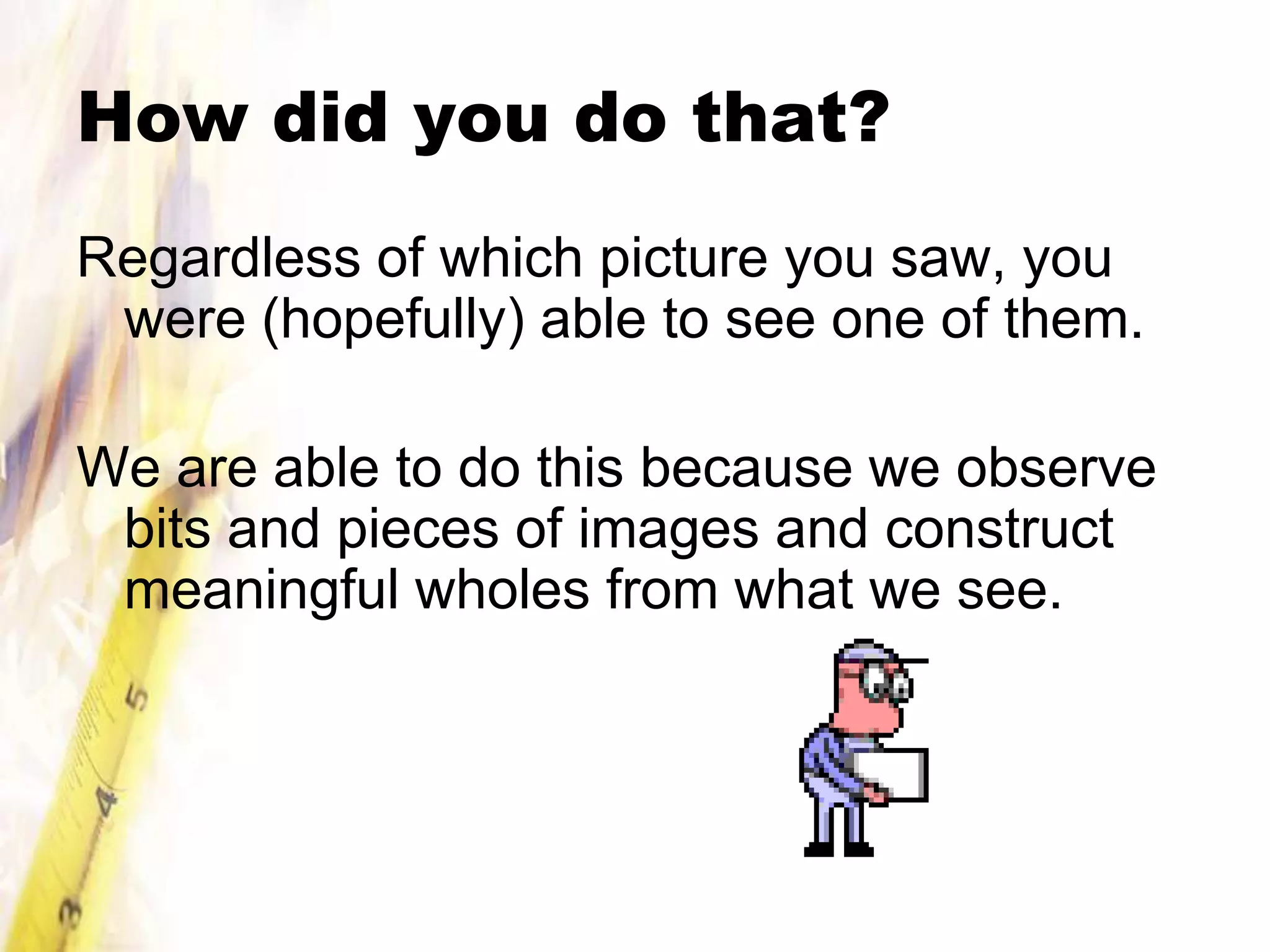 How did you do that?

Regardless of which picture you saw, you were (hopefully) able to see one of them.

We are able to do this because we observe bits and pieces of images and construct meaningful wholes from what we see.

5
4
3